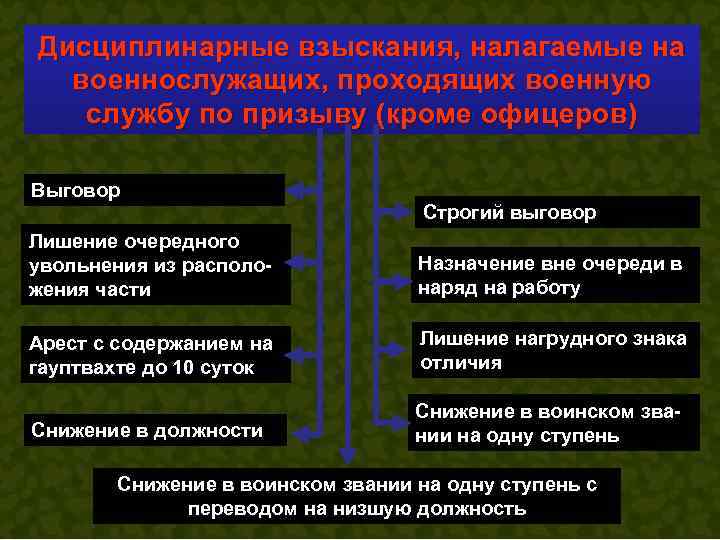 Дисциплинарные взыскания, налагаемые на военнослужащих, проходящих военную службу по призыву (кроме офицеров)

Выговор

Лишение очередного увольнения из расположения части

Арест с содержанием на гауптвахте до 10 суток

Снижение в должности

Строгий выговор

Назначение вне очереди в наряд на работу

Лишение нагрудного знака отличия

Снижение в воинском звании на одну ступень

Снижение в воинском звании на одну ступень с переводом на низшую должность